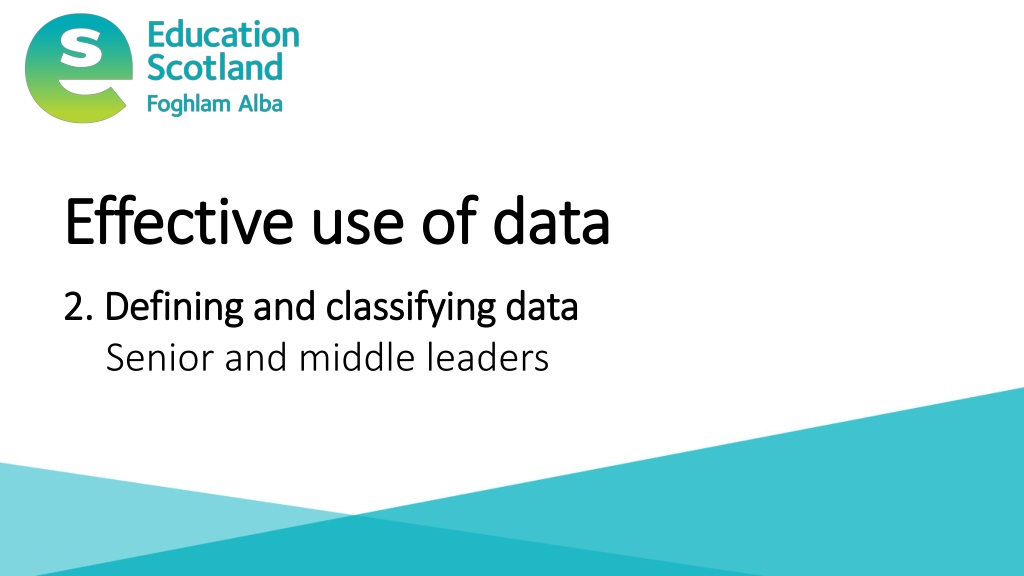 Education Scotland
Foghlam Alba

Effective use of data

2. Defining and classifying data
Senior and middle leaders